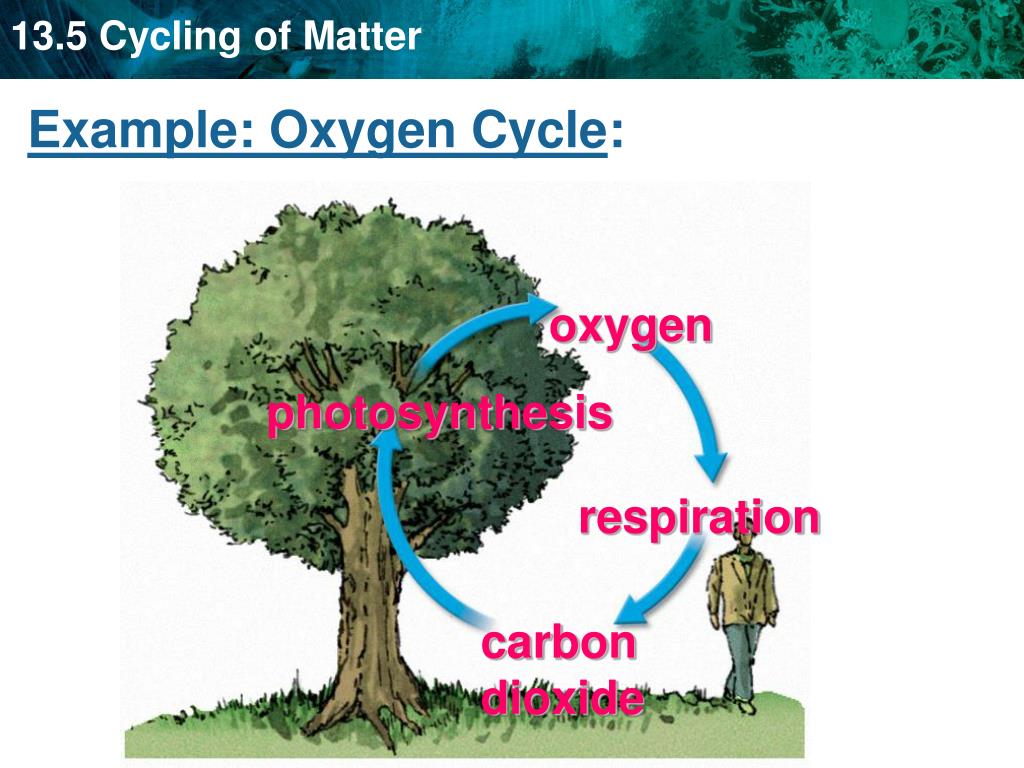 13.5 Cycling of Matter

Example: Oxygen Cycle:

oxygen

photosynthesis

respiration

carbon dioxide